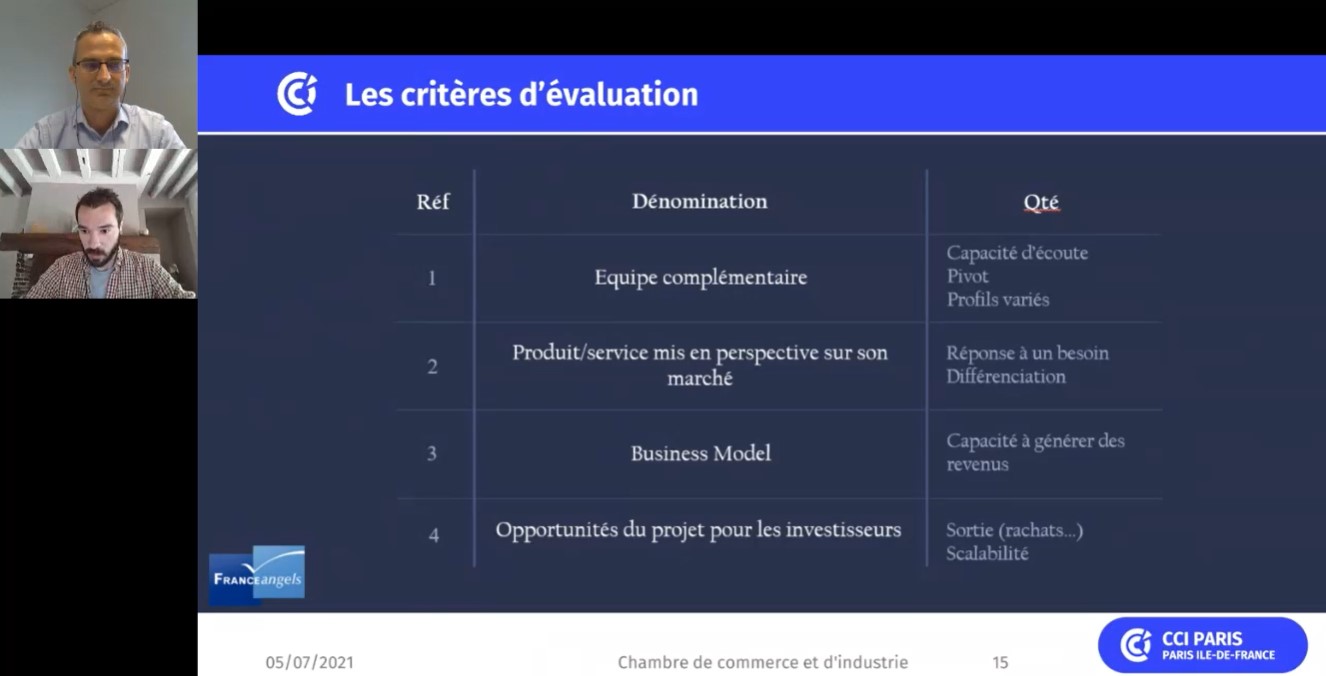 Les critères d'évaluation

| Réf | Dénomination | Qté |
|---|---|---|
| 1 | Equipe complémentaire | Capacité d'écoute Pivot Profils variés |
| 2 | Produit/service mis en perspective sur son marché | Réponse à un besoin Différenciation |
| 3 | Business Model | Capacité à générer des revenus |
| 4 | Opportunités du projet pour les investisseurs | Sortie (rachats...) Scalabilité |

FRANCEangels

05/07/2021 Chambre de commerce et d'industrie 15

CCI PARIS
PARIS ILE-DE-FRANCE